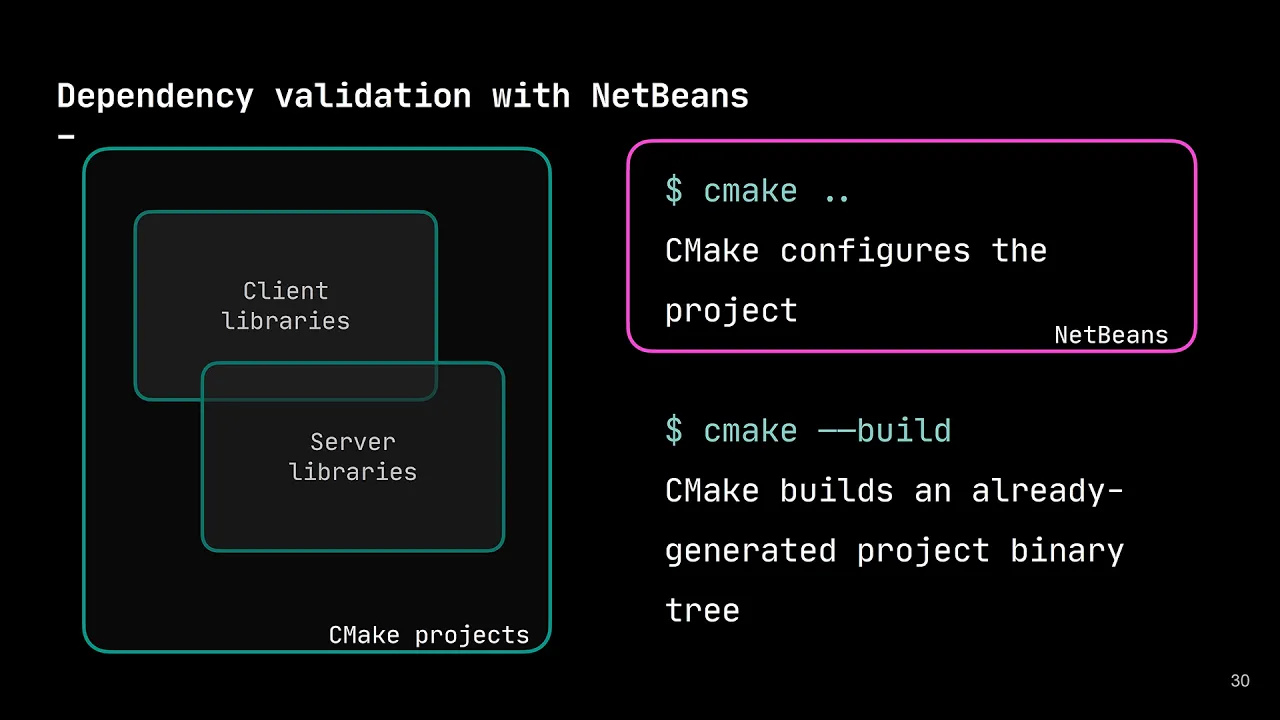 Dependency validation with NetBeans
-

Client libraries

Server libraries

CMake projects

$ cmake ..

CMake configures the project

NetBeans

$ cmake --build

CMake builds an already-generated project binary tree

30